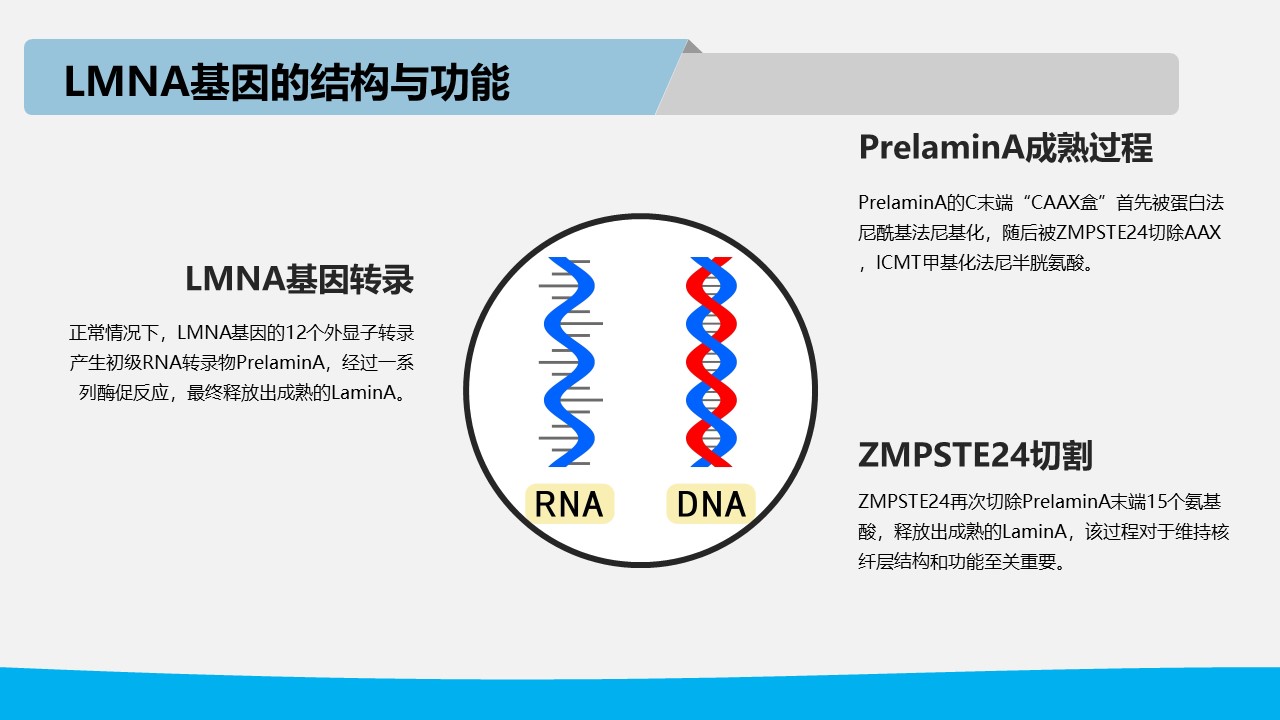 LMNA基因的结构与功能

LMNA基因转录

正常情况下，LMNA基因的12个外显子转录产生初级RNA转录物PrelaminA，经过一系列酶促反应，最终释放出成熟的LaminA。

RNA

DNA

PrelaminA成熟过程

PrelaminA的C末端“CAAX盒”首先被蛋白法尼酰基法尼基化，随后被ZMPSTE24切除AAX，ICMT甲基化法尼半胱氨酸。

ZMPSTE24切割

ZMPSTE24再次切除PrelaminA末端15个氨基酸，释放出成熟的LaminA，该过程对于维持核纤层结构和功能至关重要。